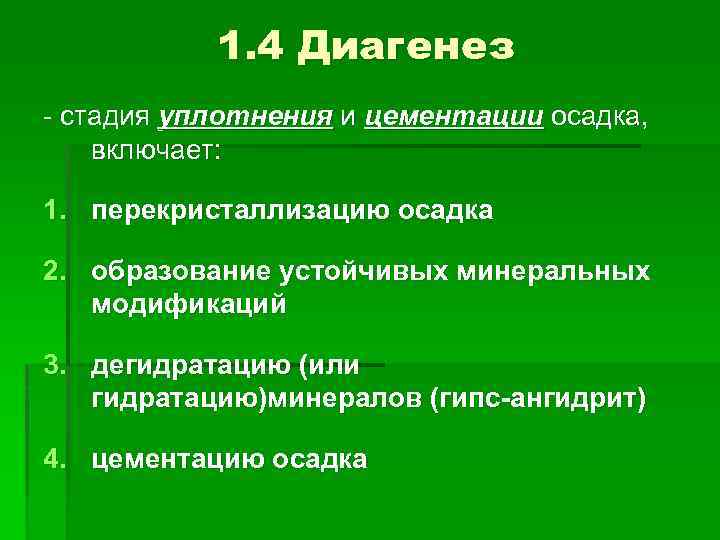 1.4 Диагенез

- стадия уплотнения и цементации осадка, включает:

1. перекристаллизацию осадка

2. образование устойчивых минеральных модификаций

3. дегидратацию (или гидратацию)минералов (гипс-ангидрит)

4. цементацию осадка